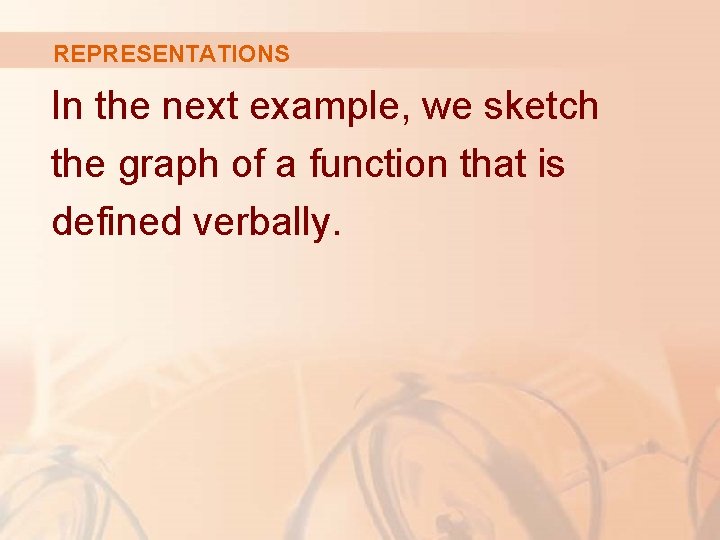 REPRESENTATIONS

In the next example, we sketch the graph of a function that is defined verbally.